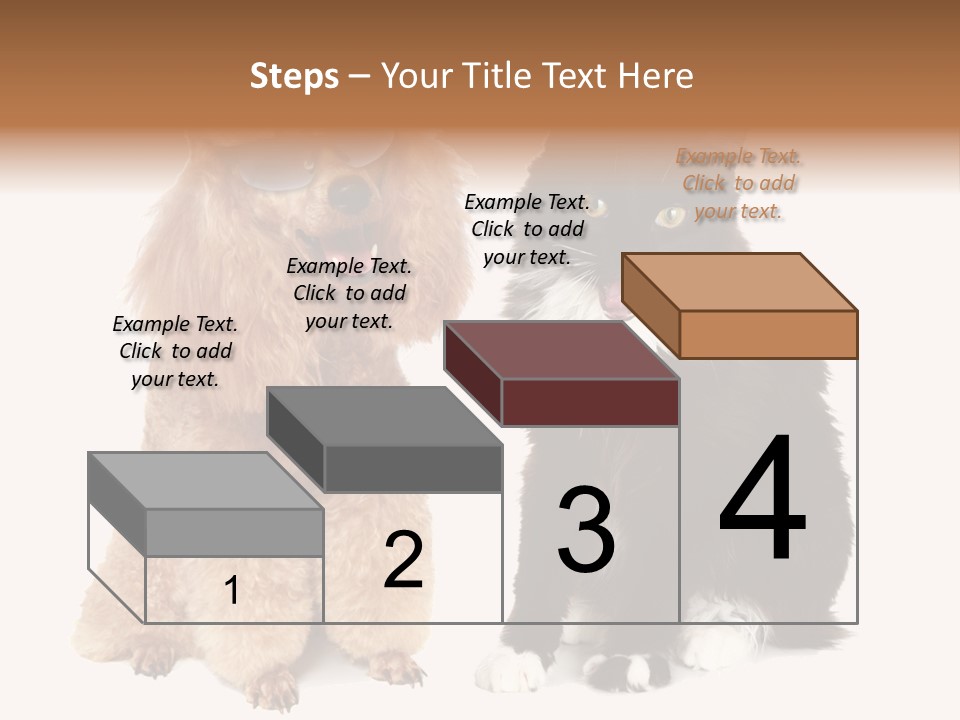 Steps – Your Title Text Here

Example Text. Click to add your text.

Example Text. Click to add your text.

Example Text. Click to add your text.

Example Text. Click to add your text.

1

2

3

4